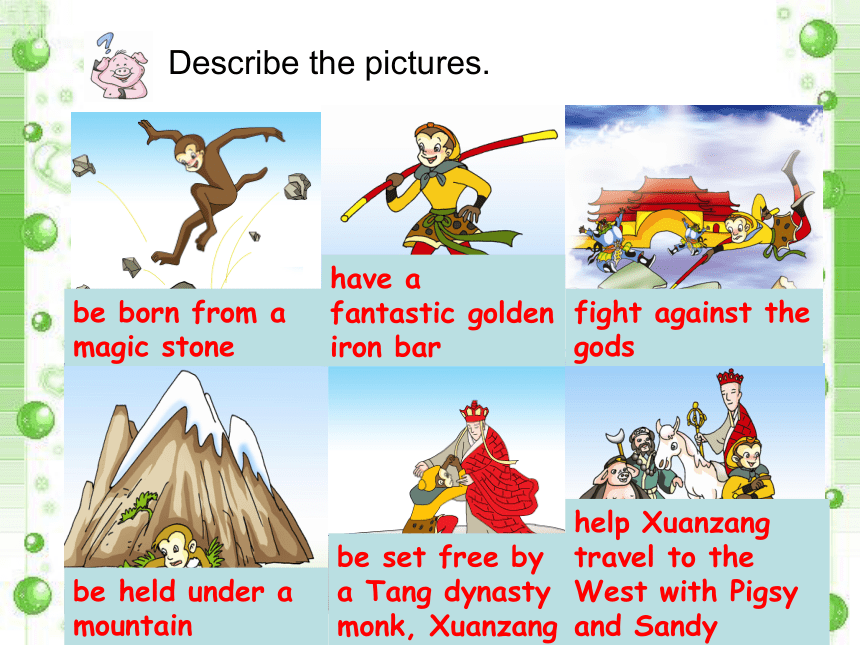 Describe the pictures.

be born from a magic stone

have a fantastic golden iron bar

fight against the gods

be held under a mountain

be set free by a Tang dynasty monk, Xuanzang

help Xuanzang travel to the West with Pigsy and Sandy